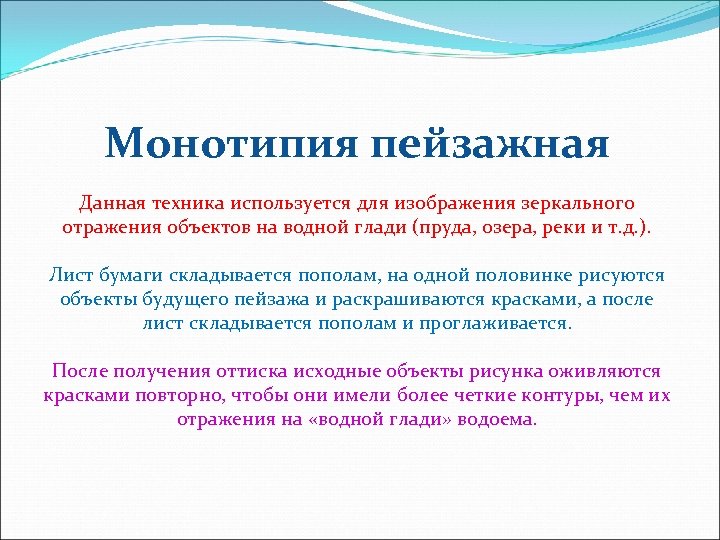 Монотипия пейзажная

Данная техника используется для изображения зеркального отражения объектов на водной глади (пруда, озера, реки и т.д.).

Лист бумаги складывается пополам, на одной половинке рисуются объекты будущего пейзажа и раскрашиваются красками, а после лист складывается пополам и проглаживается.

После получения оттиска исходные объекты рисунка оживляются красками повторно, чтобы они имели более четкие контуры, чем их отражения на «водной глади» водоема.